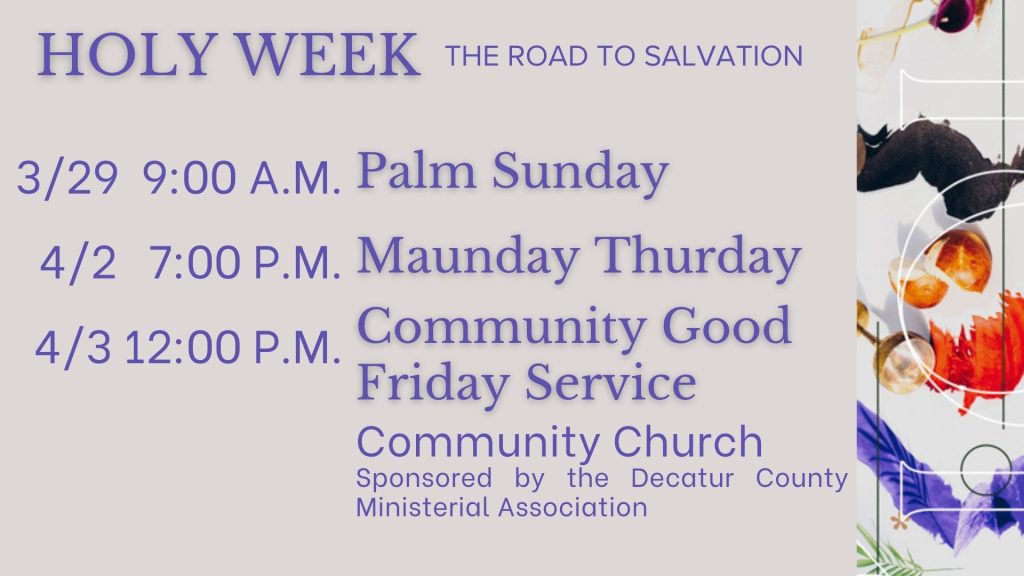 HOLY WEEK THE ROAD TO SALVATION

3/29 9:00 A.M. Palm Sunday

4/2 7:00 P.M. Maunday Thurday

4/3 12:00 P.M. Community Good Friday Service

Community Church
Sponsored by the Decatur County Ministerial Association